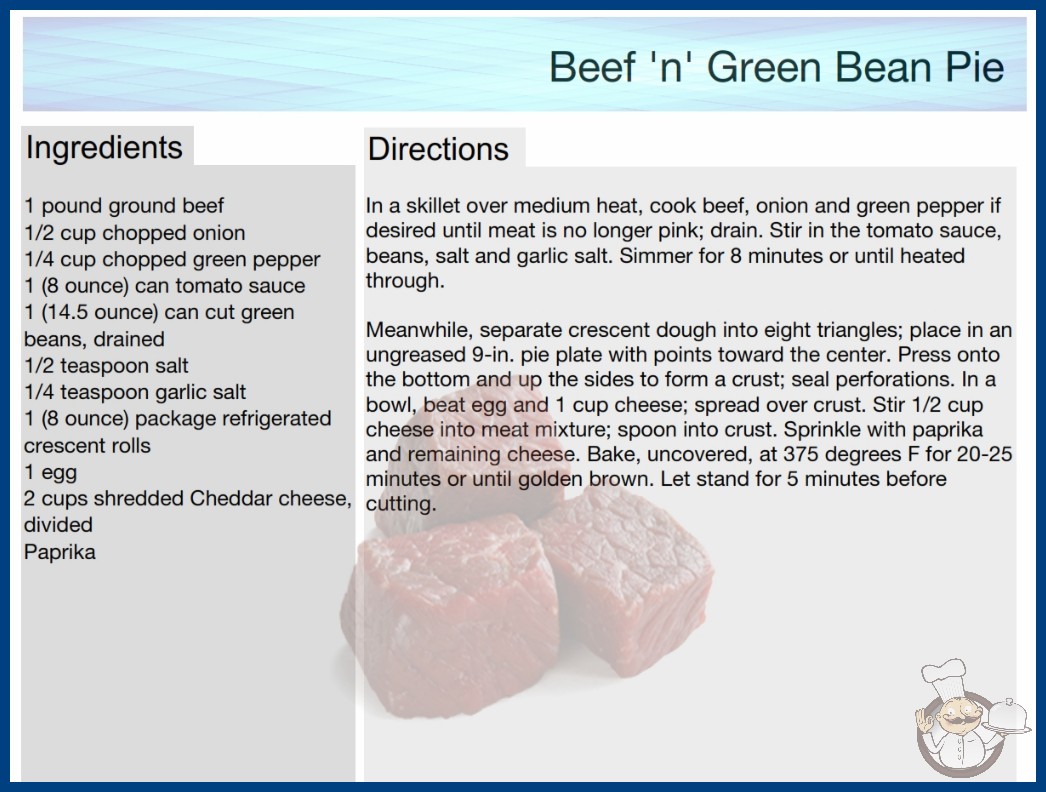 Beef 'n' Green Bean Pie

Ingredients

1 pound ground beef
1/2 cup chopped onion
1/4 cup chopped green pepper
1 (8 ounce) can tomato sauce
1 (14.5 ounce) can cut green beans, drained
1/2 teaspoon salt
1/4 teaspoon garlic salt
1 (8 ounce) package refrigerated crescent rolls
1 egg
2 cups shredded Cheddar cheese, divided
Paprika

Directions

In a skillet over medium heat, cook beef, onion and green pepper if desired until meat is no longer pink; drain. Stir in the tomato sauce, beans, salt and garlic salt. Simmer for 8 minutes or until heated through.

Meanwhile, separate crescent dough into eight triangles; place in an ungreased 9-in. pie plate with points toward the center. Press onto the bottom and up the sides to form a crust; seal perforations. In a bowl, beat egg and 1 cup cheese; spread over crust. Stir 1/2 cup cheese into meat mixture; spoon into crust. Sprinkle with paprika and remaining cheese. Bake, uncovered, at 375 degrees F for 20-25 minutes or until golden brown. Let stand for 5 minutes before cutting.